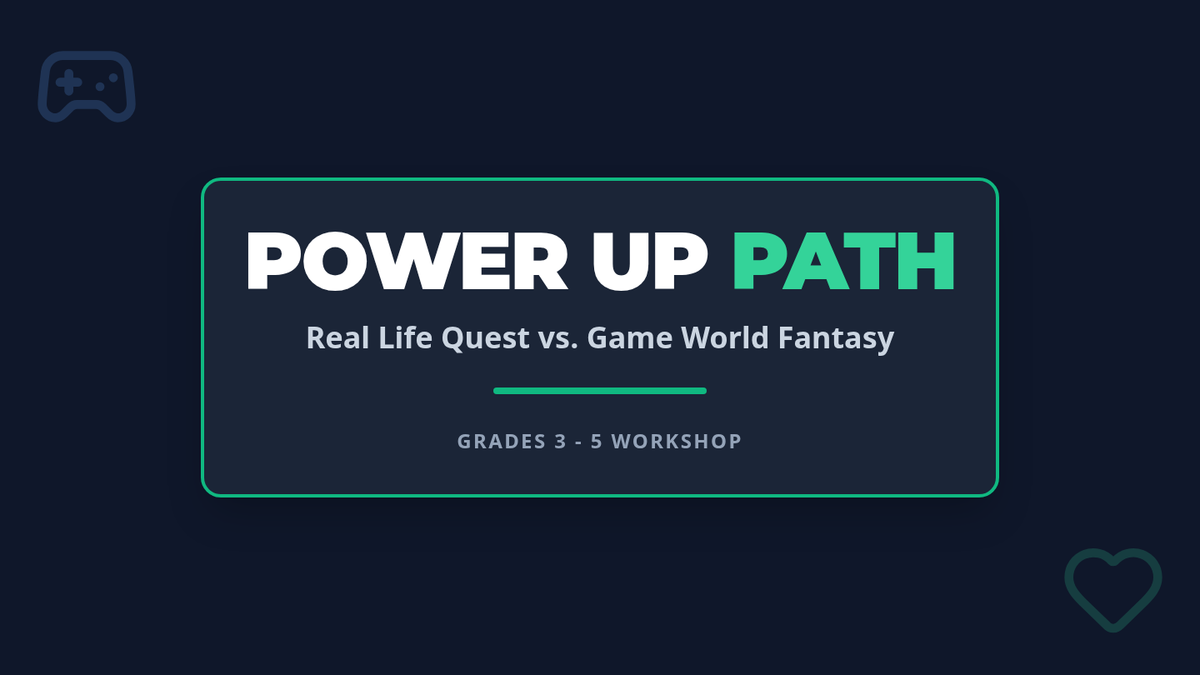 POWER UP PATH

Real Life Quest vs. Game World Fantasy

GRADES 3 - 5 WORKSHOP